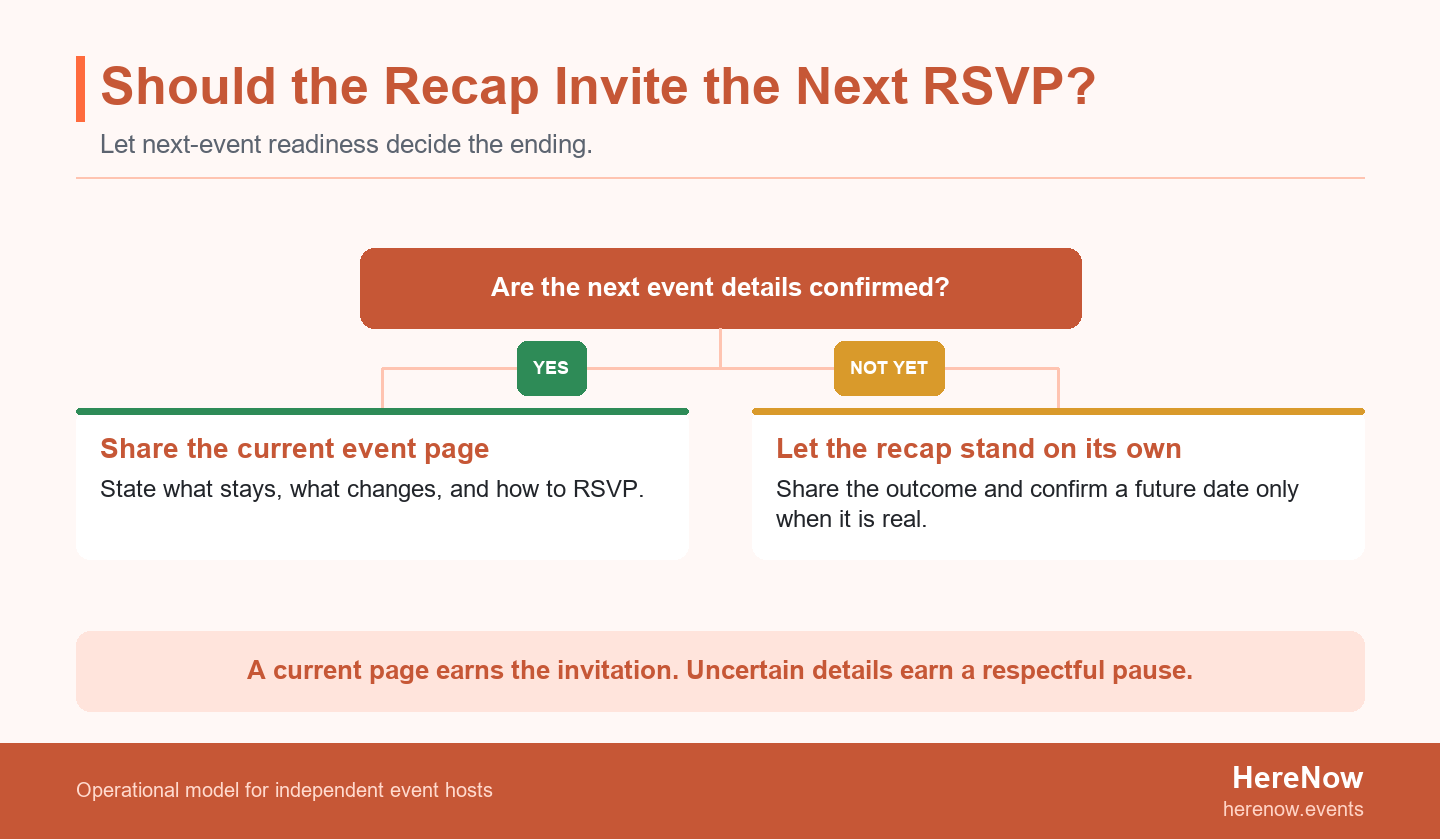 Should the Recap Invite the Next RSVP?

Let next-event readiness decide the ending.

Are the next event details confirmed?

YES

NOT YET

Share the current event page

State what stays, what changes, and how to RSVP.

Let the recap stand on its own

Share the outcome and confirm a future date only when it is real.

A current page earns the invitation. Uncertain details earn a respectful pause.

Operational model for independent event hosts

HereNow
herenow.events